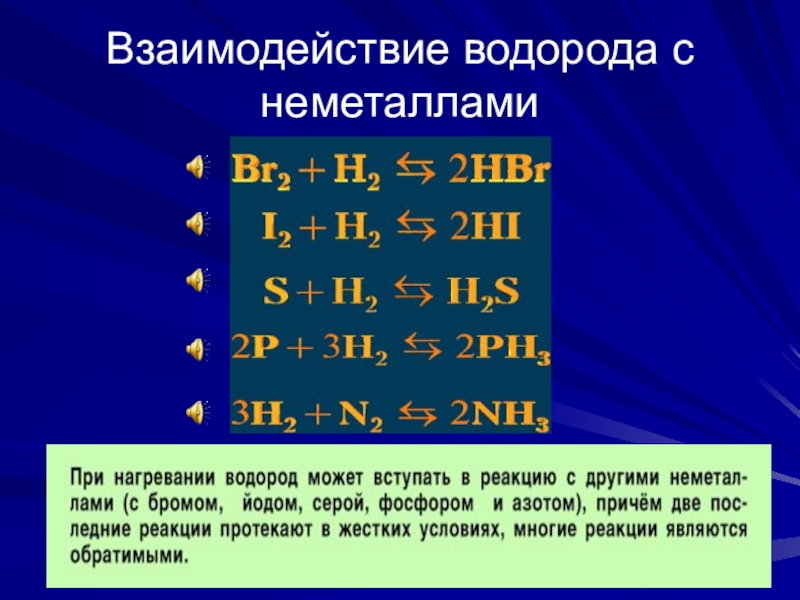 Взаимодействие водорода с неметаллами

$Br_2 + H_2 \leftrightarrows 2HBr$

$I_2 + H_2 \leftrightarrows 2HI$

$S + H_2 \leftrightarrows H_2S$

$2P + 3H_2 \leftrightarrows 2PH_3$

$3H_2 + N_2 \leftrightarrows 2NH_3$

При нагревании водород может вступать в реакцию с другими неметаллами (с бромом, йодом, серой, фосфором и азотом), причём две последние реакции протекают в жестких условиях, многие реакции являются обратимыми.